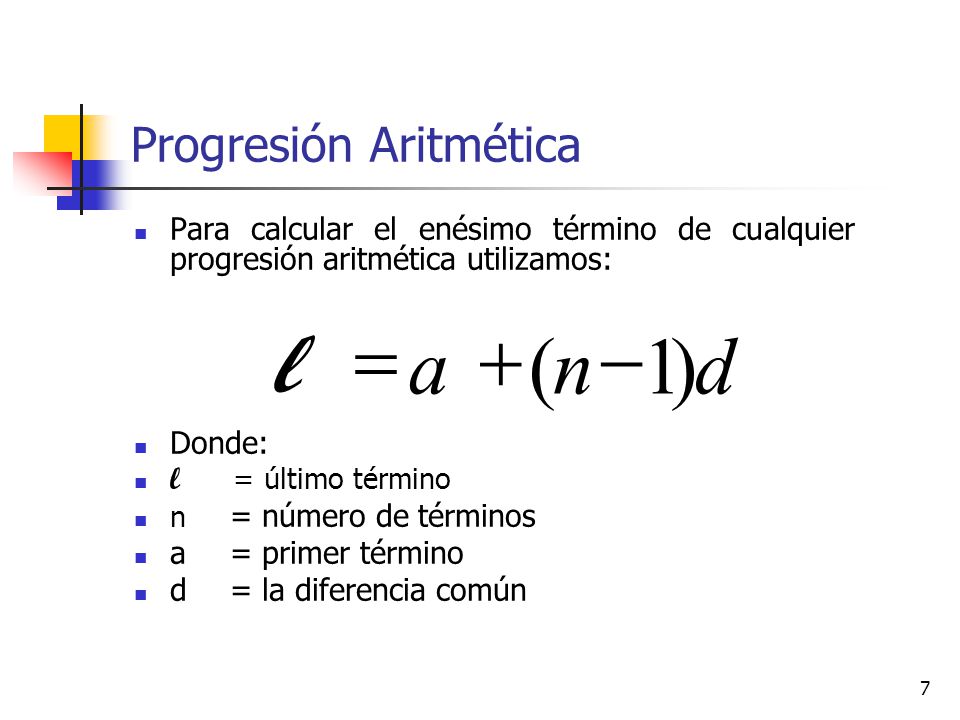 Progresión Aritmética

Para calcular el enésimo término de cualquier progresión aritmética utilizamos:

$\ell = a + (n-1)d$

Donde:
$\ell$ = último término
n = número de términos
a = primer término
d = la diferencia común

7